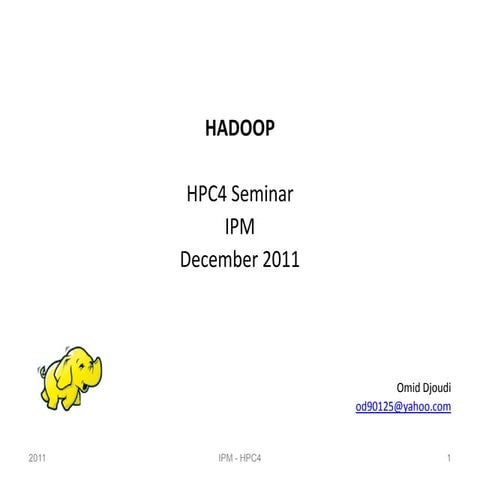 HADOOP

HPC4 Seminar
IPM
December 2011

Omid Djoudi
od90125@yahoo.com

2011 IPM - HPC4 1